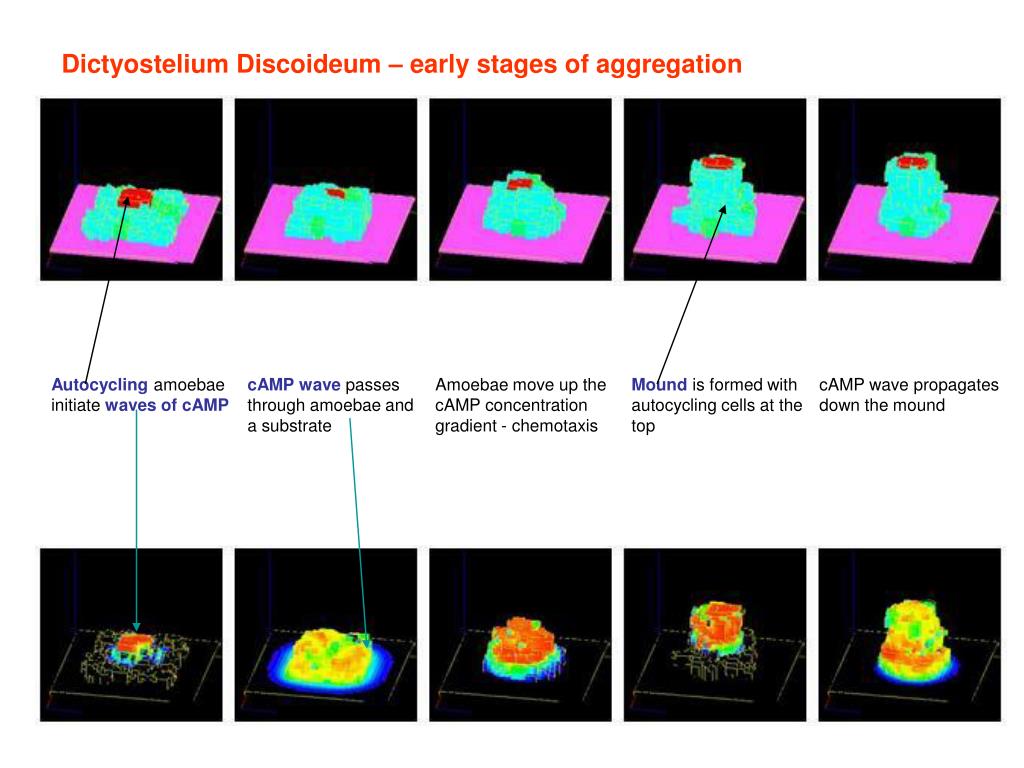 Dictyostelium Discoideum – early stages of aggregation

Autocycling amoebae initiate waves of cAMP

cAMP wave passes through amoebae and a substrate

Amoebae move up the cAMP concentration gradient - chemotaxis

Mound is formed with autocycling cells at the top

cAMP wave propagates down the mound